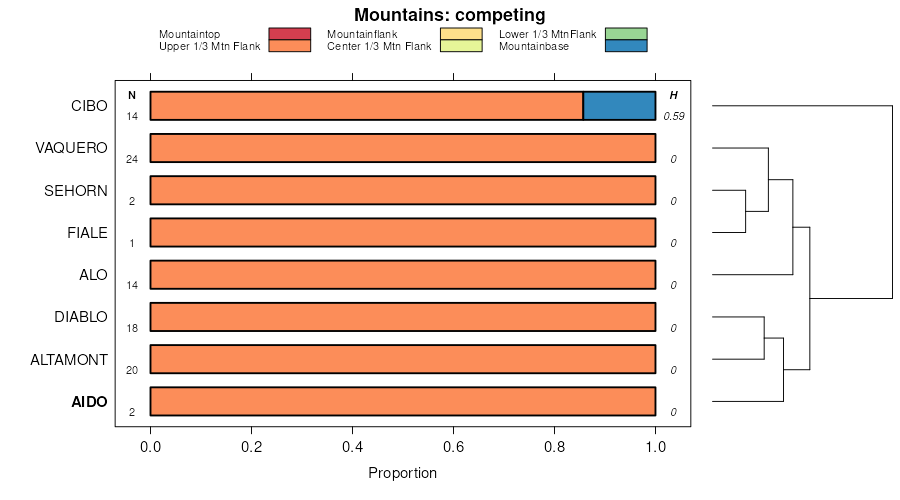 Mountains: competing

Mountaintop
Upper 1/3 Mtn Flank
Mountainflank
Center 1/3 Mtn Flank
Lower 1/3 MtnFlank
Mountainbase

N
H

CIBO 14 0.59
VAQUERO 24 0
SEHORN 2 0
FIALE 1 0
ALO 14 0
DIABLO 18 0
ALTAMONT 20 0
AIDO 2 0

0.0
0.2
0.4
0.6
0.8
1.0

Proportion